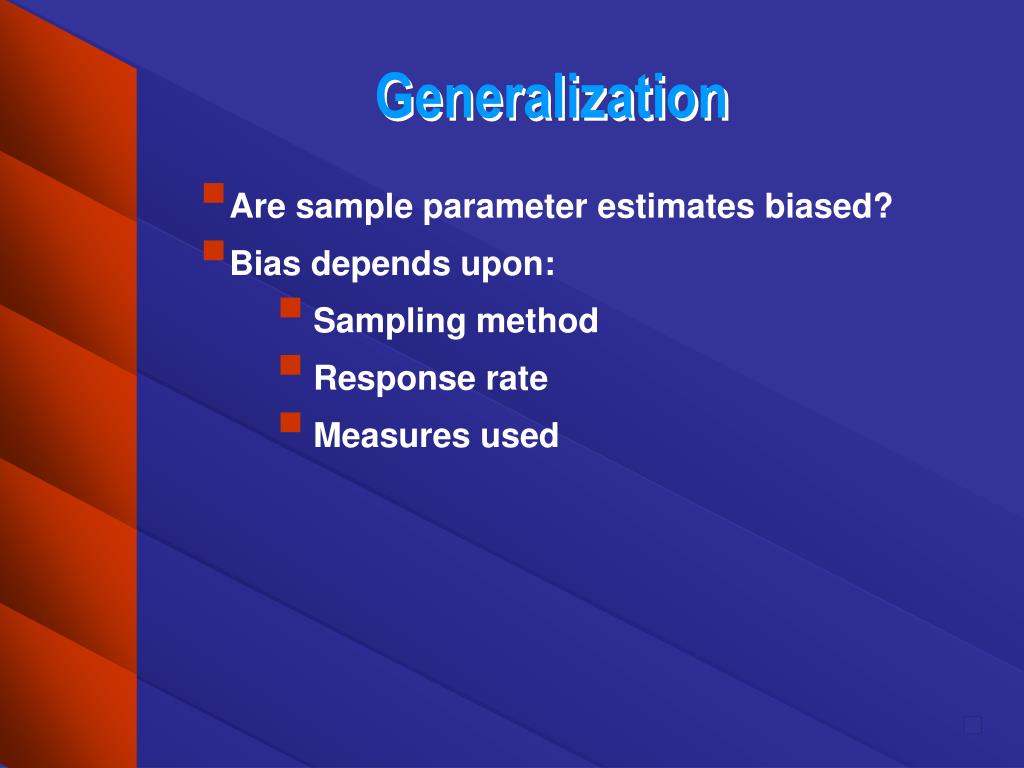 Generalization

Are sample parameter estimates biased?

Bias depends upon:

Sampling method

Response rate

Measures used